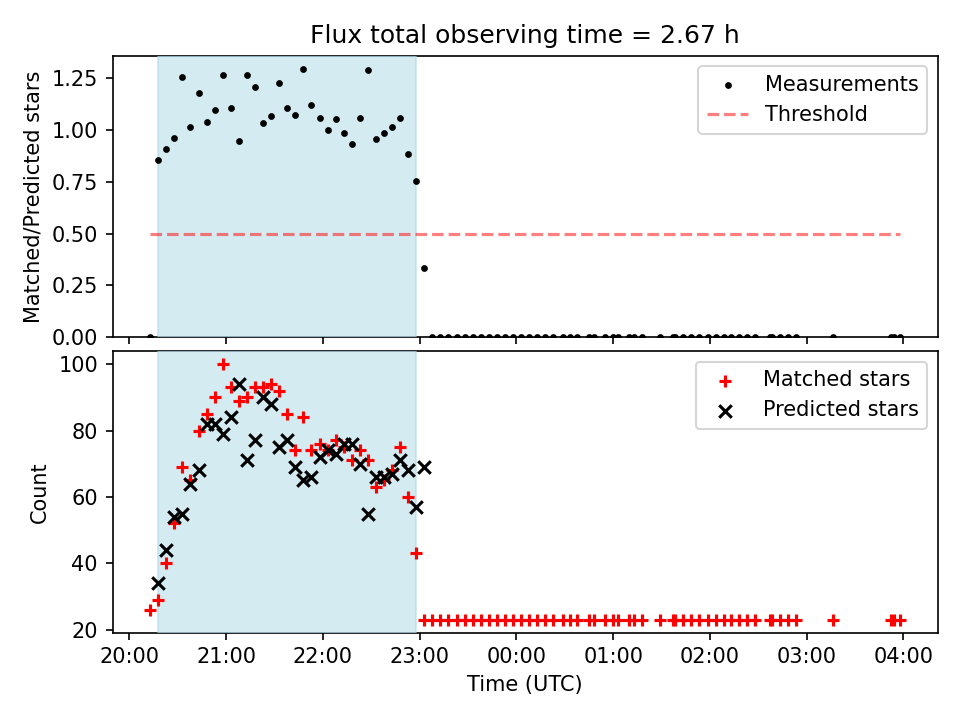 Flux total observing time = 2.67 h

Matched/Predicted stars

1.25
1.00
0.75
0.50
0.25
0.00

Measurements
Threshold

Count

100
80
60
40
20

Matched stars
Predicted stars

20:00 21:00 22:00 23:00 00:00 01:00 02:00 03:00 04:00

Time (UTC)